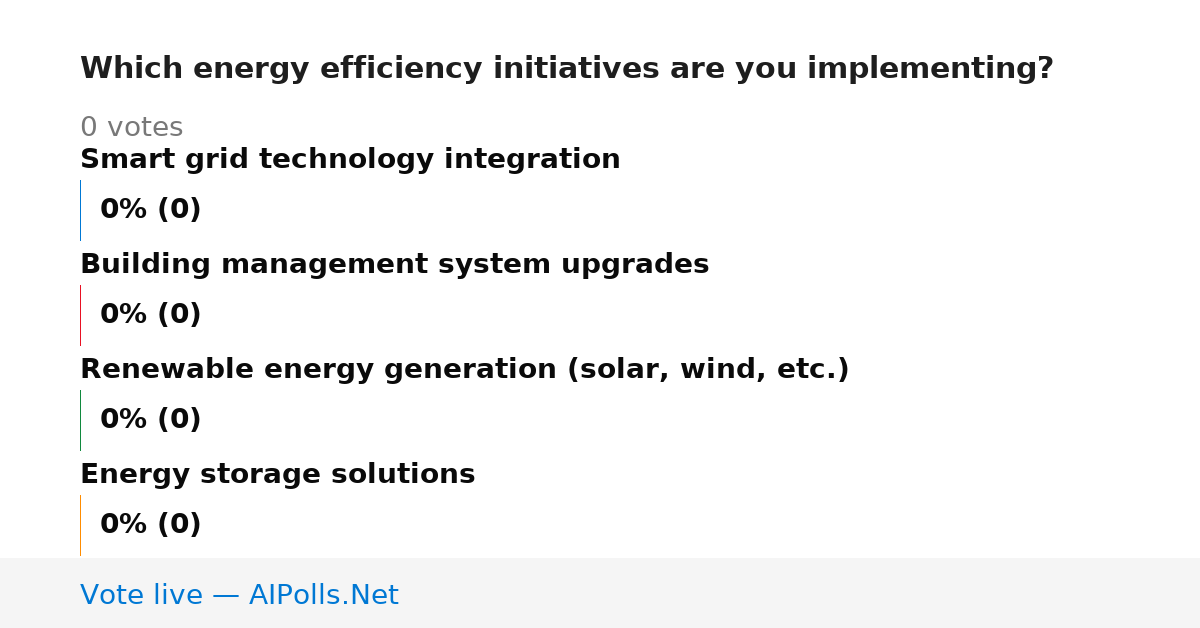 Which energy efficiency initiatives are you implementing?

0 votes

Smart grid technology integration

0% (0)

Building management system upgrades

0% (0)

Renewable energy generation (solar, wind, etc.)

0% (0)

Energy storage solutions

0% (0)

Vote live — AIPolls.Net